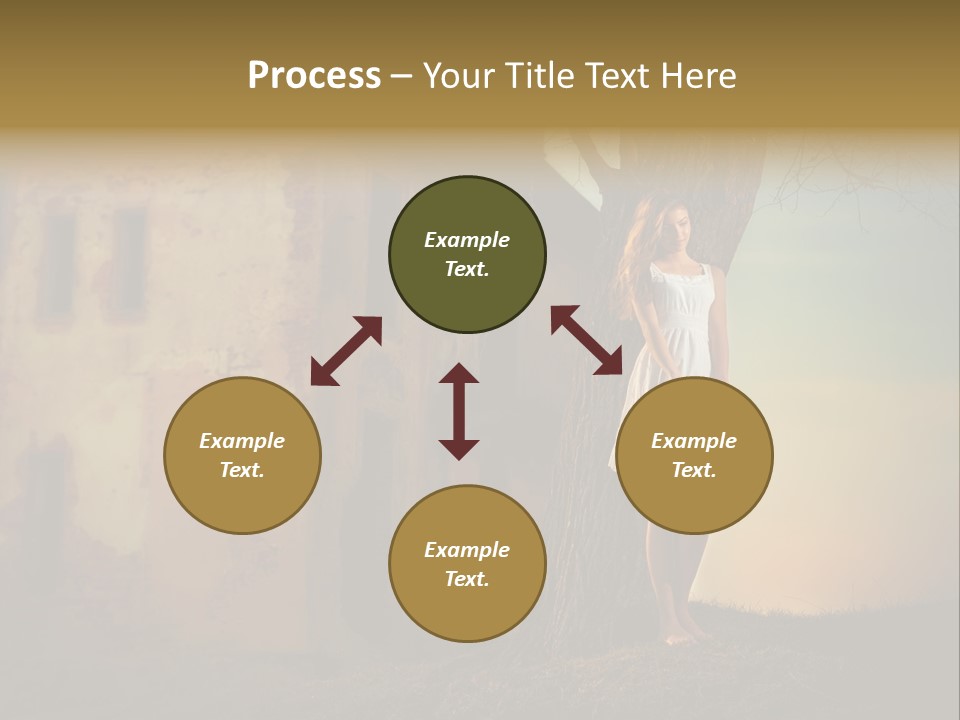 Process – Your Title Text Here

Example Text.

Example Text.

Example Text.

Example Text.